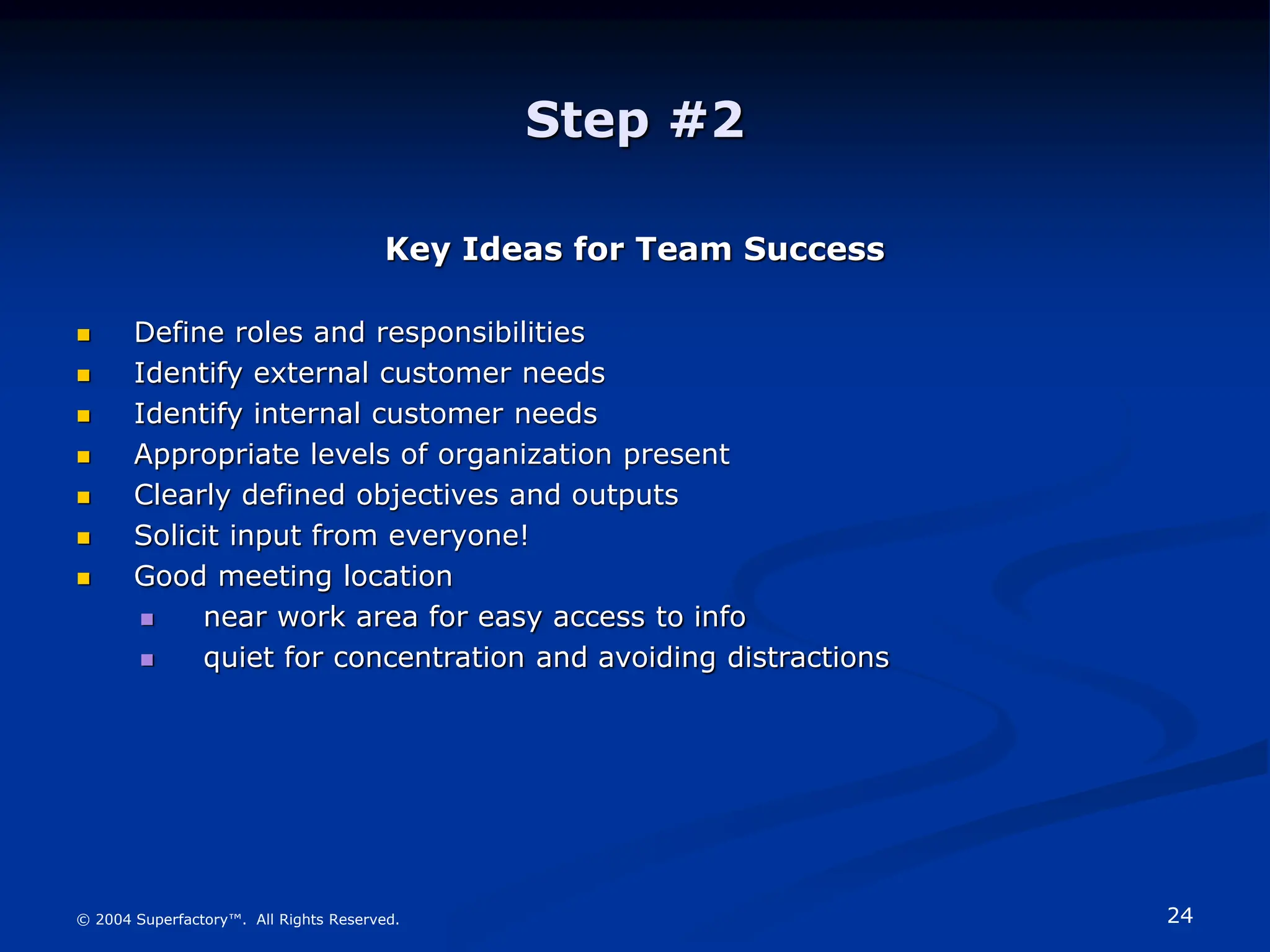 Step #2

Key Ideas for Team Success

- Define roles and responsibilities
- Identify external customer needs
- Identify internal customer needs
- Appropriate levels of organization present
- Clearly defined objectives and outputs
- Solicit input from everyone!
- Good meeting location
  - near work area for easy access to info
  - quiet for concentration and avoiding distractions

© 2004 Superfactory™. All Rights Reserved.

24